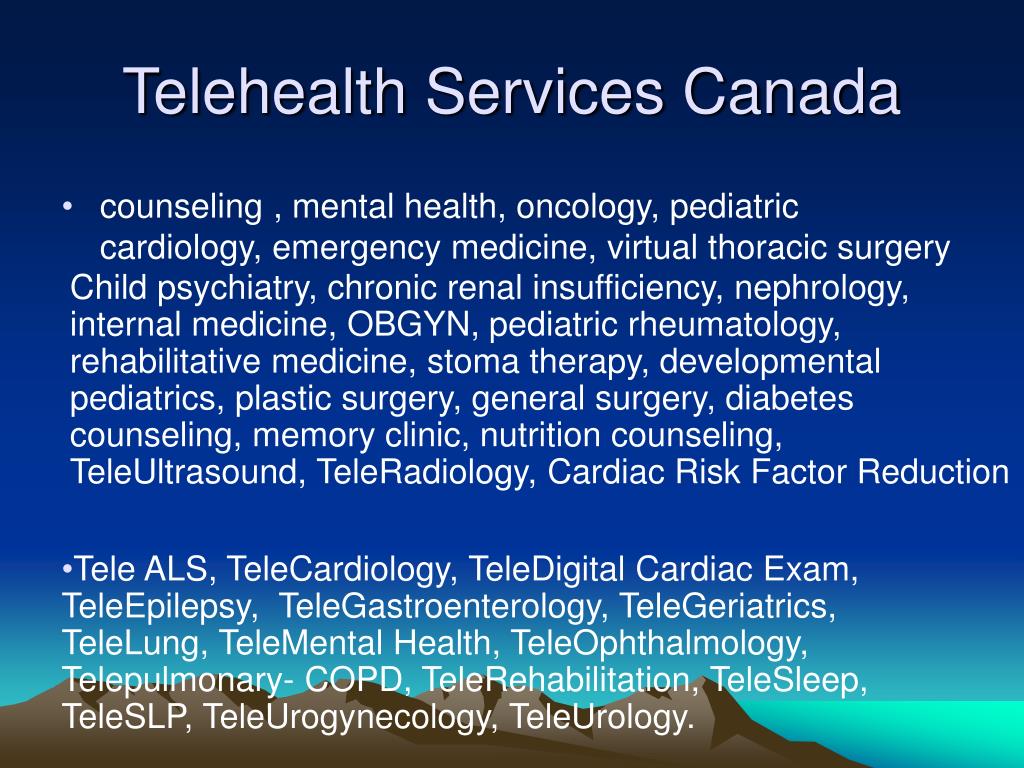 Telehealth Services Canada

• counseling , mental health, oncology, pediatric cardiology, emergency medicine, virtual thoracic surgery Child psychiatry, chronic renal insufficiency, nephrology, internal medicine, OBGYN, pediatric rheumatology, rehabilitative medicine, stoma therapy, developmental pediatrics, plastic surgery, general surgery, diabetes counseling, memory clinic, nutrition counseling, TeleUltrasound, TeleRadiology, Cardiac Risk Factor Reduction

•Tele ALS, TeleCardiology, TeleDigital Cardiac Exam, TeleEpilepsy, TeleGastroenterology, TeleGeriatrics, TeleLung, TeleMental Health, TeleOphthalmology, Telepulmonary- COPD, TeleRehabilitation, TeleSleep, TeleSLP, TeleUrogynecology, TeleUrology.